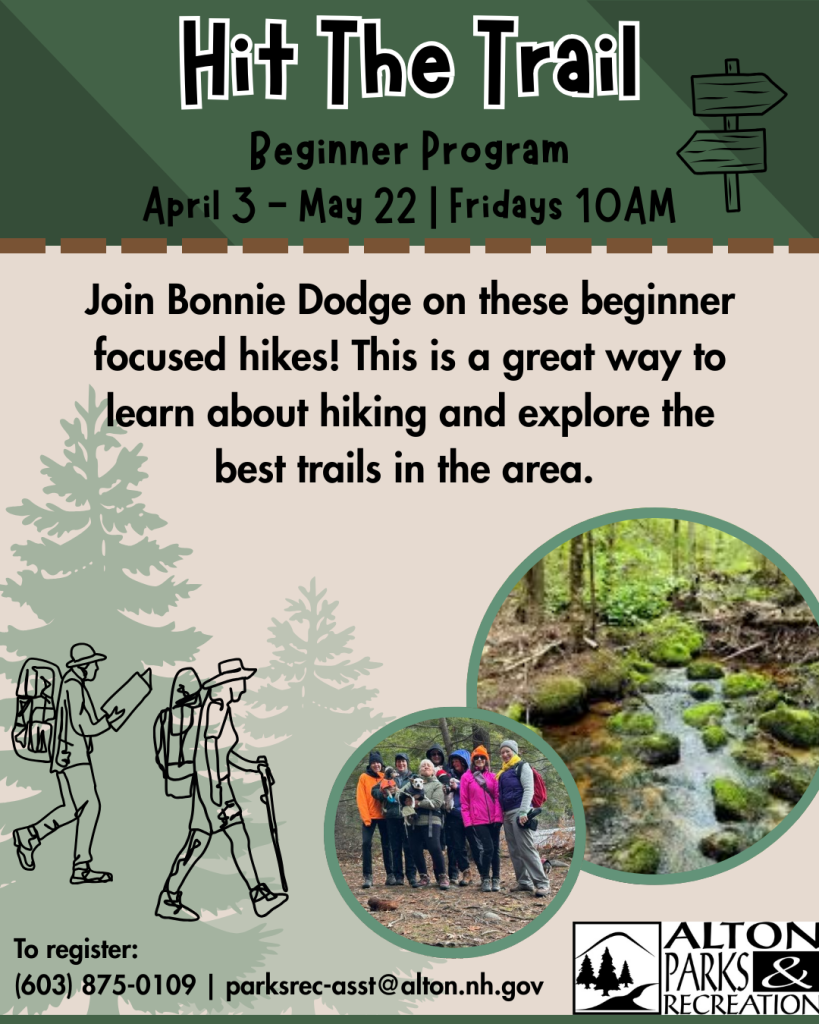 Hit The Trail

Beginner Program
April 3 - May 22 | Fridays 10AM

Join Bonnie Dodge on these beginner focused hikes! This is a great way to learn about hiking and explore the best trails in the area.

To register:
(603) 875-0109 | parksrec-asst@alton.nh.gov

ALTON PARKS & RECREATION